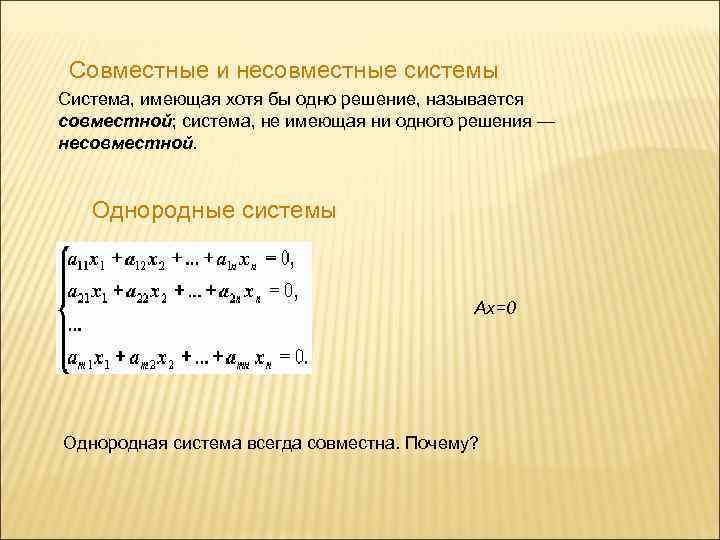 Совместные и несовместные системы

Система, имеющая хотя бы одно решение, называется **совместной**; система, не имеющая ни одного решения — **несовместной**.

Однородные системы

$\begin{cases} a_{11}x_1 + a_{12}x_2 + ... + a_{1n}x_n = 0, \\ a_{21}x_1 + a_{22}x_2 + ... + a_{2n}x_n = 0, \\ ... \\ a_{m1}x_1 + a_{m2}x_2 + ... + a_{mn}x_n = 0. \end{cases}$

$Ax=0$

Однородная система всегда совместна. Почему?